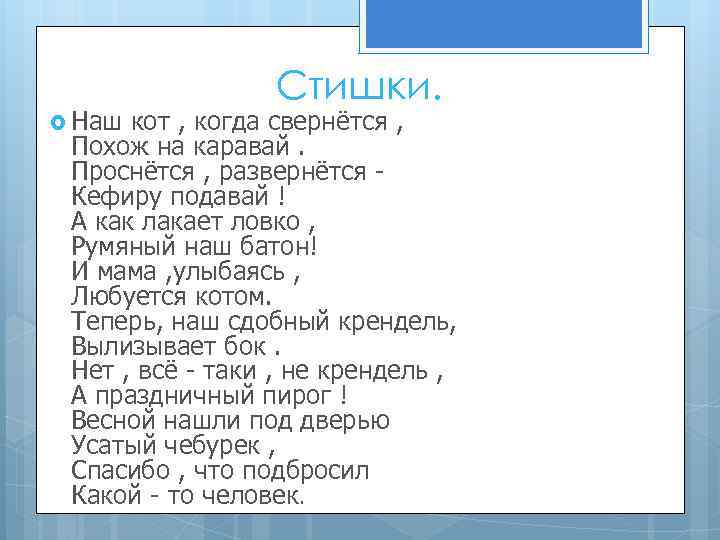 Стишки.

Наш кот , когда свернётся ,
Похож на каравай .
Проснётся , развернётся -
Кефиру подавай !
А как лакает ловко ,
Румяный наш батон!
И мама ,улыбаясь ,
Любуется котом.
Теперь, наш сдобный крендель,
Вылизывает бок .
Нет , всё - таки , не крендель ,
А праздничный пирог !
Весной нашли под дверью
Усатый чебурек ,
Спасибо , что подбросил
Какой - то человек.